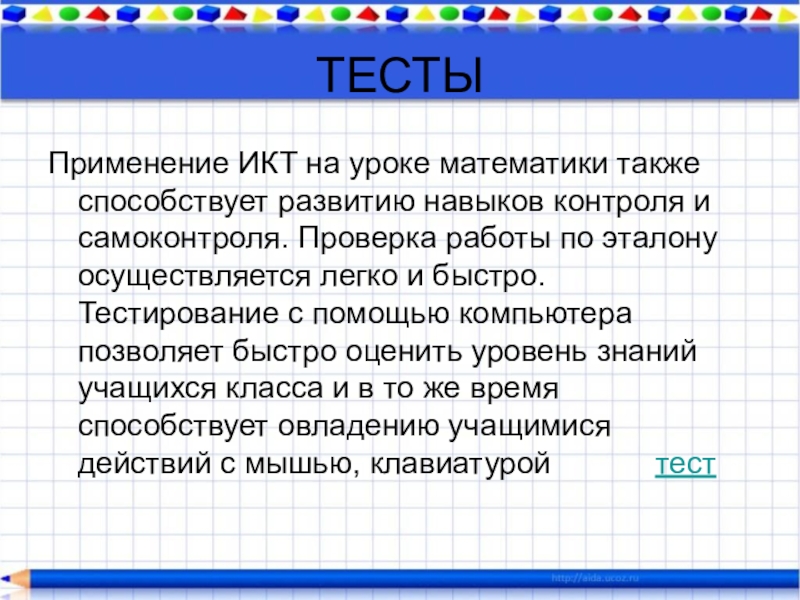 ТЕСТЫ

Применение ИКТ на уроке математики также способствует развитию навыков контроля и самоконтроля. Проверка работы по эталону осуществляется легко и быстро. Тестирование с помощью компьютера позволяет быстро оценить уровень знаний учащихся класса и в то же время способствует овладению учащимися действий с мышью, клавиатурой тест

http://aida.ucoz.ru